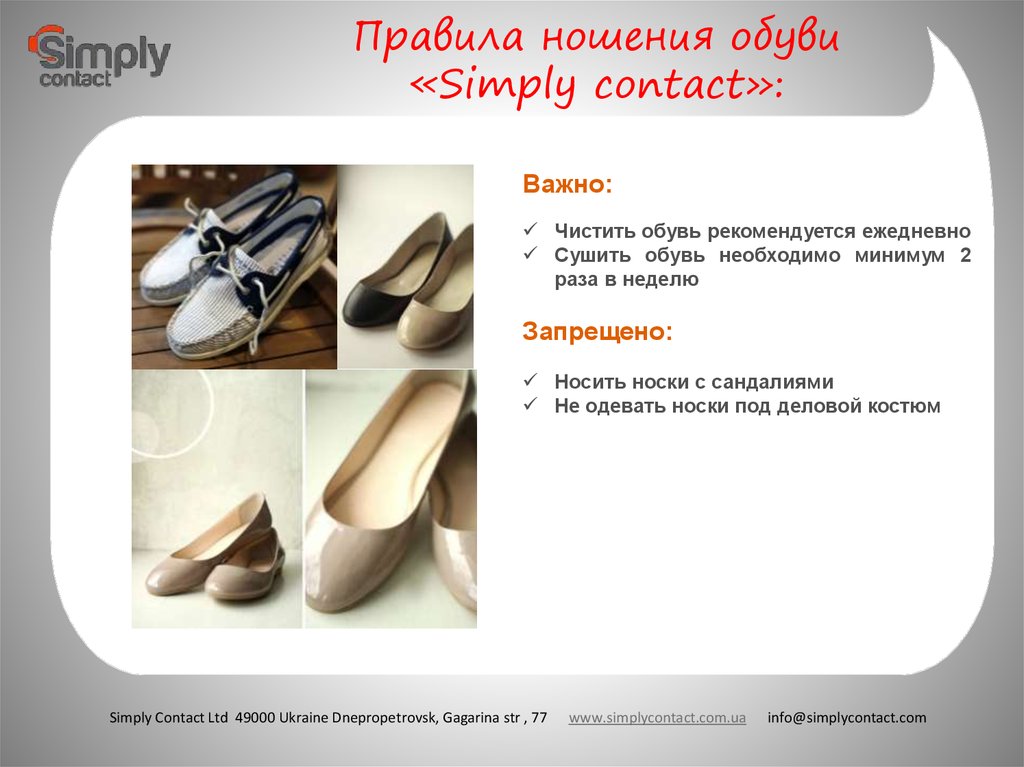 Simply contact

Правила ношения обуви «Simply contact»:

Важно:

✓ Чистить обувь рекомендуется ежедневно
✓ Сушить обувь необходимо минимум 2 раза в неделю

Запрещено:

✓ Носить носки с сандалиями
✓ Не одевать носки под деловой костюм

Simply Contact Ltd 49000 Ukraine Dnepropetrovsk, Gagarina str , 77 www.simplycontact.com.ua info@simplycontact.com